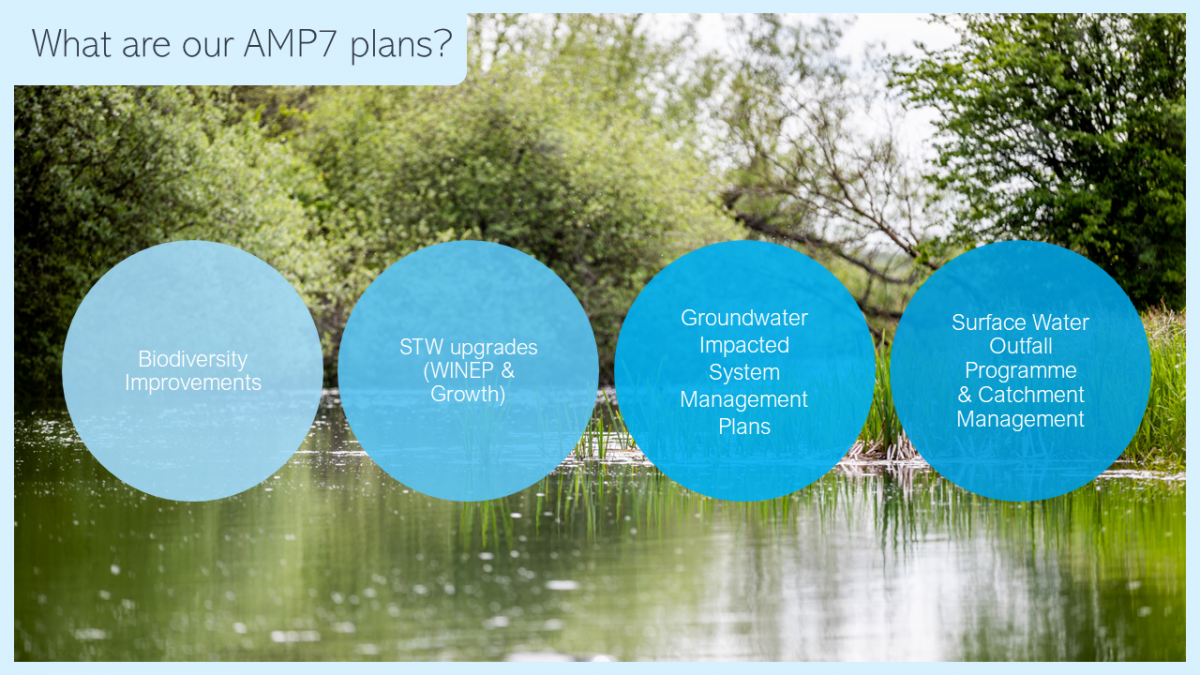 What are our AMP7 plans?

Biodiversity Improvements

STW upgrades (WINEP & Growth)

Groundwater Impacted System Management Plans

Surface Water Outfall Programme & Catchment Management